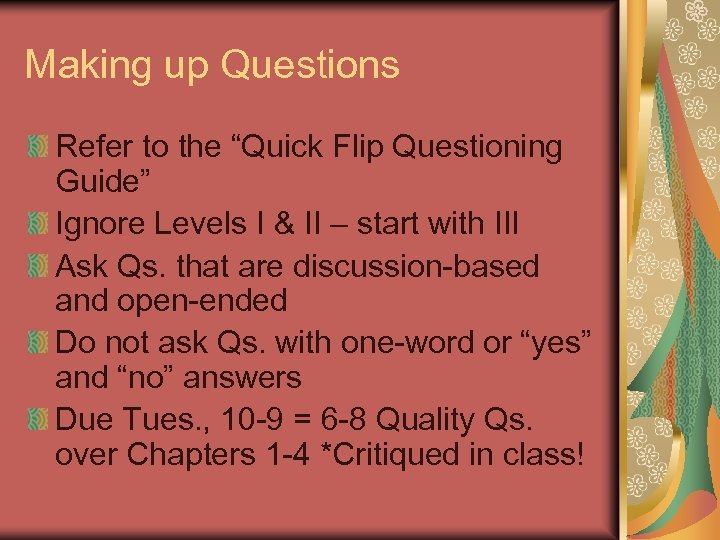 Making up Questions

Refer to the “Quick Flip Questioning Guide”

Ignore Levels I & II – start with III

Ask Qs. that are discussion-based and open-ended

Do not ask Qs. with one-word or “yes” and “no” answers

Due Tues., 10-9 = 6-8 Quality Qs. over Chapters 1-4 *Critiqued in class!